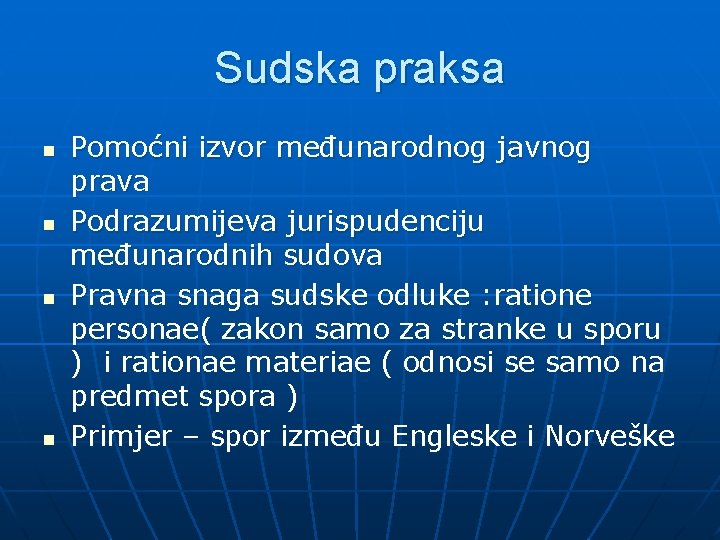 Sudska praksa

- Pomoćni izvor međunarodnog javnog prava
- Podrazumijeva jurispudenciju međunarodnih sudova
- Pravna snaga sudske odluke :ratione personae( zakon samo za stranke u sporu ) i rationae materiae ( odnosi se samo na predmet spora )
- Primjer – spor između Engleske i Norveške